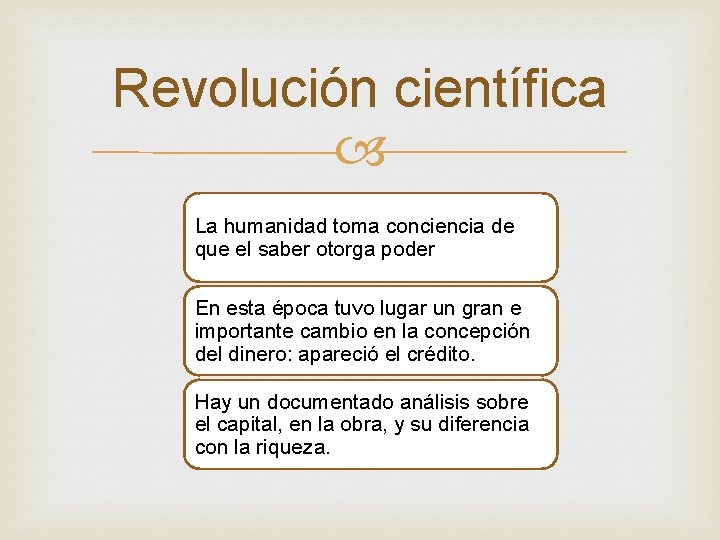 Revolución científica

La humanidad toma conciencia de que el saber otorga poder

En esta época tuvo lugar un gran e importante cambio en la concepción del dinero: apareció el crédito.

Hay un documentado análisis sobre el capital, en la obra, y su diferencia con la riqueza.